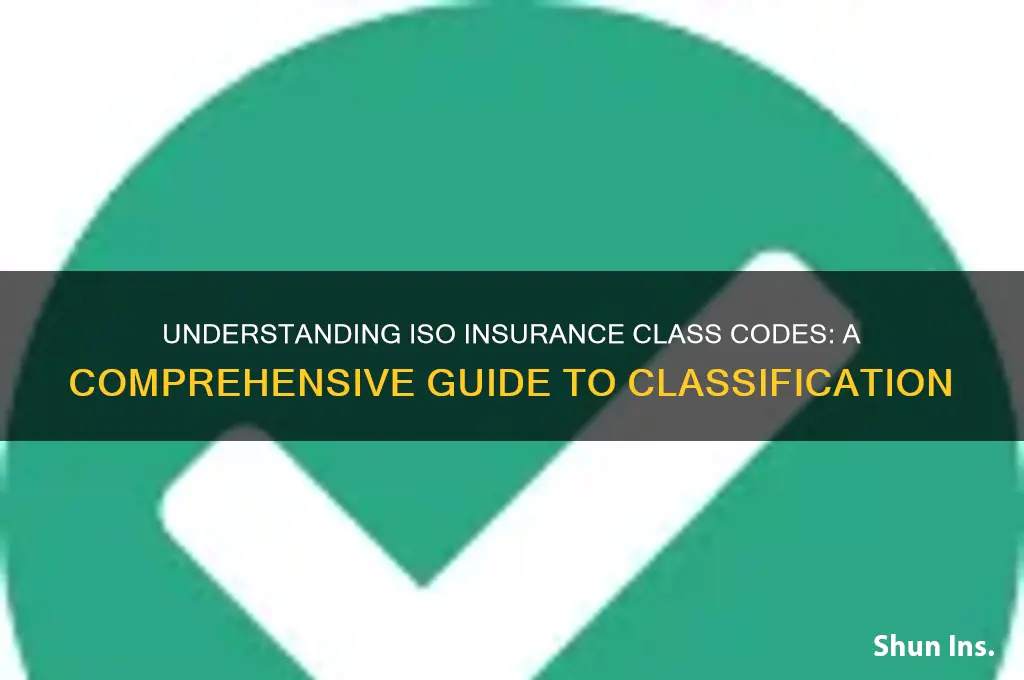 UNDERSTANDING ISO INSURANCE CLASS CODES: A COMPREHENSIVE GUIDE TO CLASSIFICATION

Shun Ins.